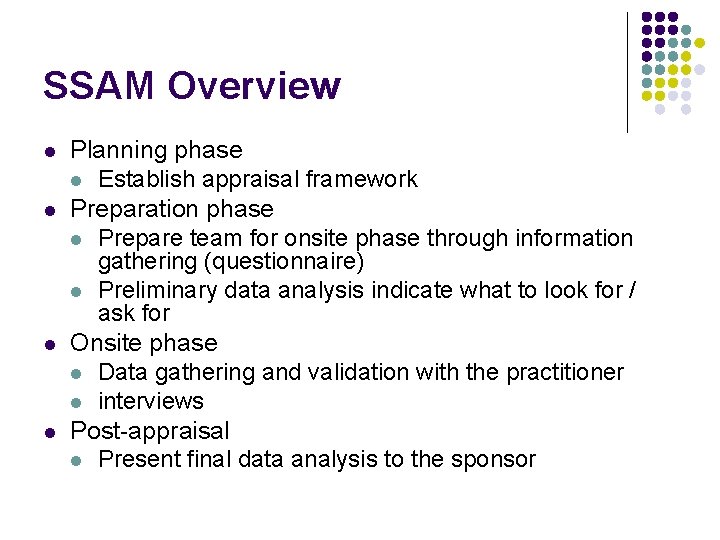 SSAM Overview

- Planning phase
  - Establish appraisal framework
- Preparation phase
  - Prepare team for onsite phase through information gathering (questionnaire)
  - Preliminary data analysis indicate what to look for / ask for
- Onsite phase
  - Data gathering and validation with the practitioner
  - interviews
- Post-appraisal
  - Present final data analysis to the sponsor